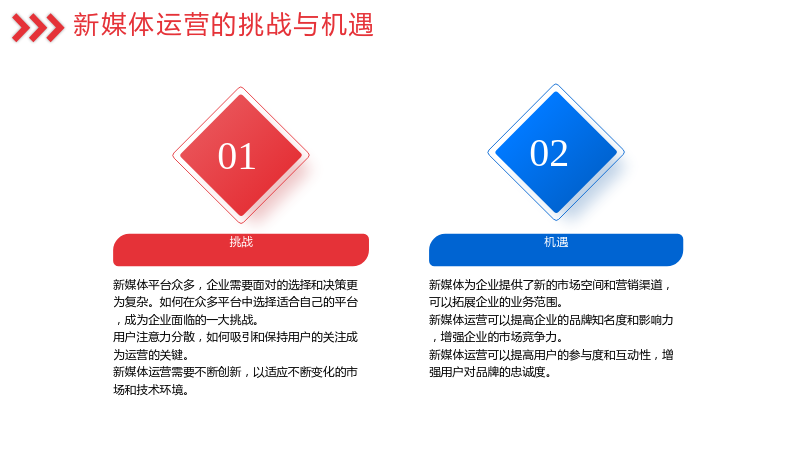 新媒体运营的挑战与机遇

01

挑战

新媒体平台众多，企业需要面对的选择和决策更为复杂。如何在众多平台中选择适合自己的平台，成为企业面临的一大挑战。

用户注意力分散，如何吸引和保持用户的关注成为运营的关键。

新媒体运营需要不断创新，以适应不断变化的市场和技术环境。

02

机遇

新媒体为企业提供了新的市场空间和营销渠道，可以拓展企业的业务范围。

新媒体运营可以提高企业的品牌知名度和影响力，增强企业的市场竞争力。

新媒体运营可以提高用户的参与度和互动性，增强用户对品牌的忠诚度。